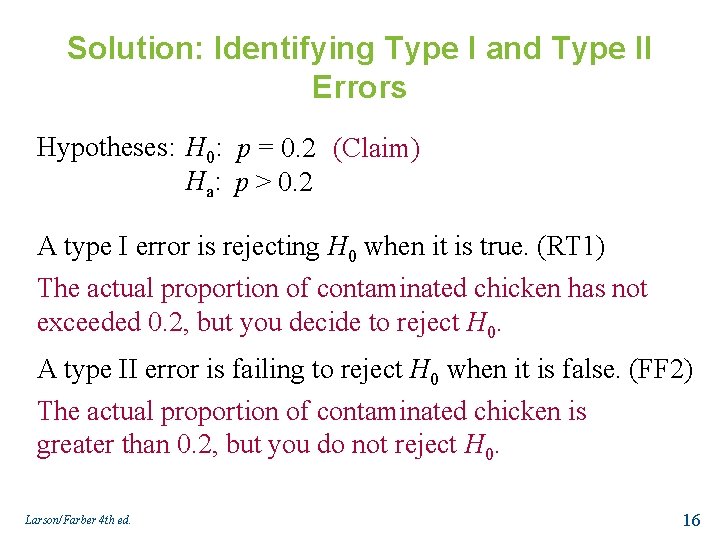 Solution: Identifying Type I and Type II Errors

Hypotheses: $H_0$: $p = 0.2$ (Claim)
$H_a$: $p > 0.2$

A type I error is rejecting $H_0$ when it is true. (RT1)

The actual proportion of contaminated chicken has not exceeded 0.2, but you decide to reject $H_0$.

A type II error is failing to reject $H_0$ when it is false. (FF2)

The actual proportion of contaminated chicken is greater than 0.2, but you do not reject $H_0$.

Larson/Farber 4th ed.

16